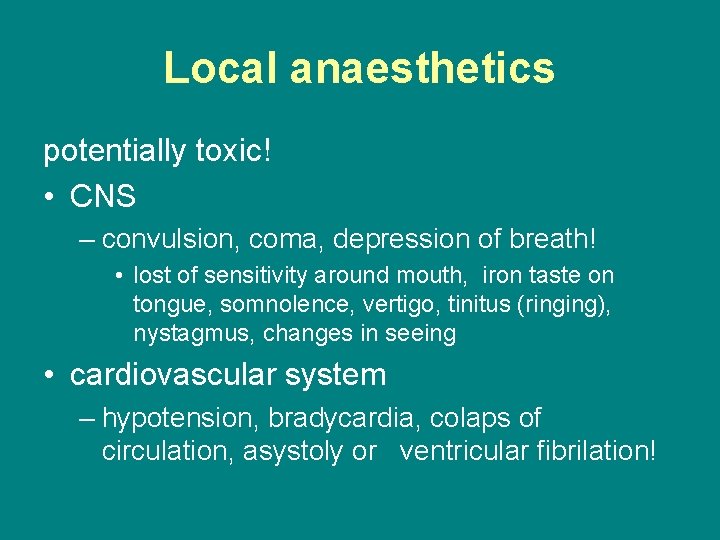 Local anaesthetics

potentially toxic!

• CNS

– convulsion, coma, depression of breath!

• lost of sensitivity around mouth, iron taste on tongue, somnolence, vertigo, tinitus (ringing), nystagmus, changes in seeing

• cardiovascular system

– hypotension, bradycardia, colaps of circulation, asystoly or ventricular fibrilation!